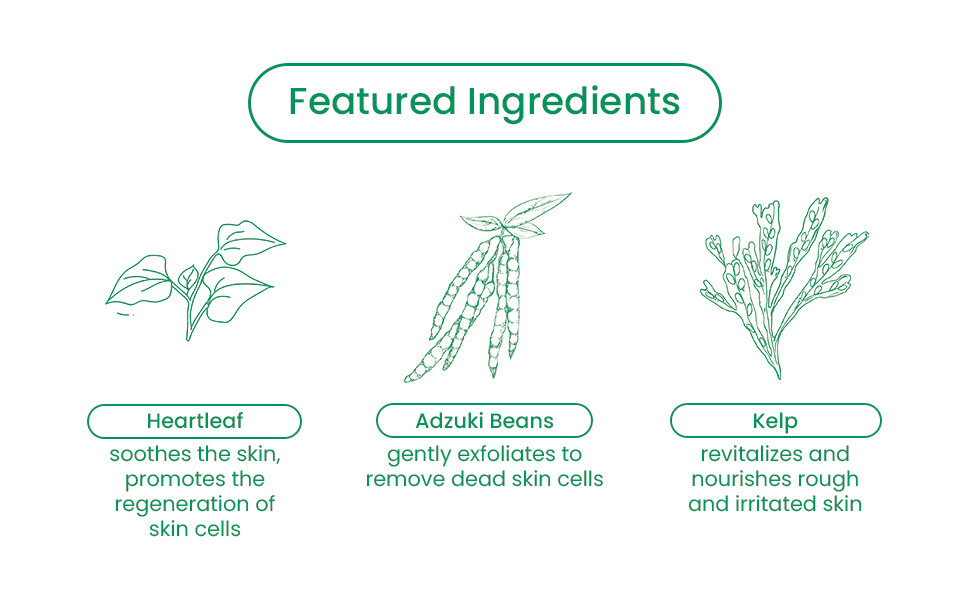 Featured Ingredients

Heartleaf
soothes the skin, promotes the regeneration of skin cells

Adzuki Beans
gently exfoliates to remove dead skin cells

Kelp
revitalizes and nourishes rough and irritated skin